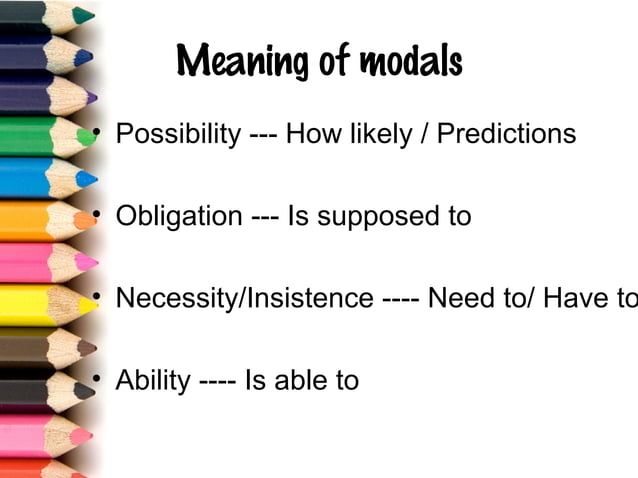 Meaning of modals

• Possibility --- How likely / Predictions

• Obligation --- Is supposed to

• Necessity/Insistence ---- Need to/ Have to

• Ability ---- Is able to